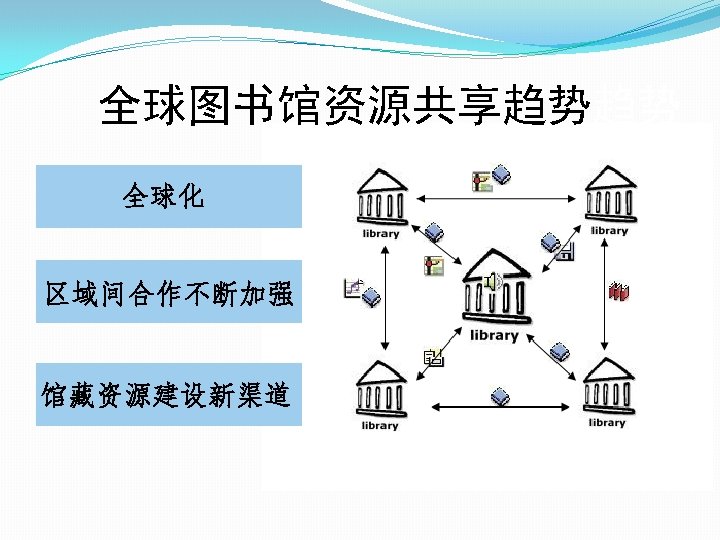 全球图书馆资源共享趋势

全球化

区域间合作不断加强

馆藏资源建设新渠道

library

library

library

library

library